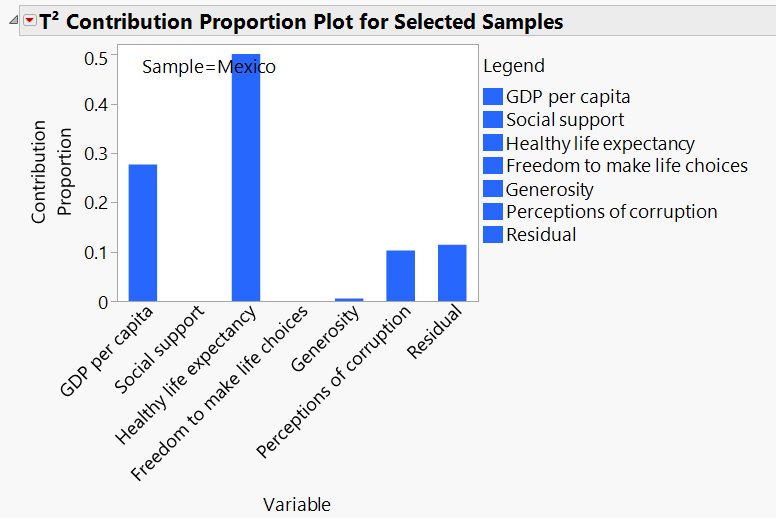 $T^2$ Contribution Proportion Plot for Selected Samples

Sample=Mexico

Contribution Proportion

0.5
0.4
0.3
0.2
0.1
0

GDP per capita
Social support
Healthy life expectancy
Freedom to make life choices
Generosity
Perceptions of corruption
Residual

Variable

Legend
GDP per capita
Social support
Healthy life expectancy
Freedom to make life choices
Generosity
Perceptions of corruption
Residual